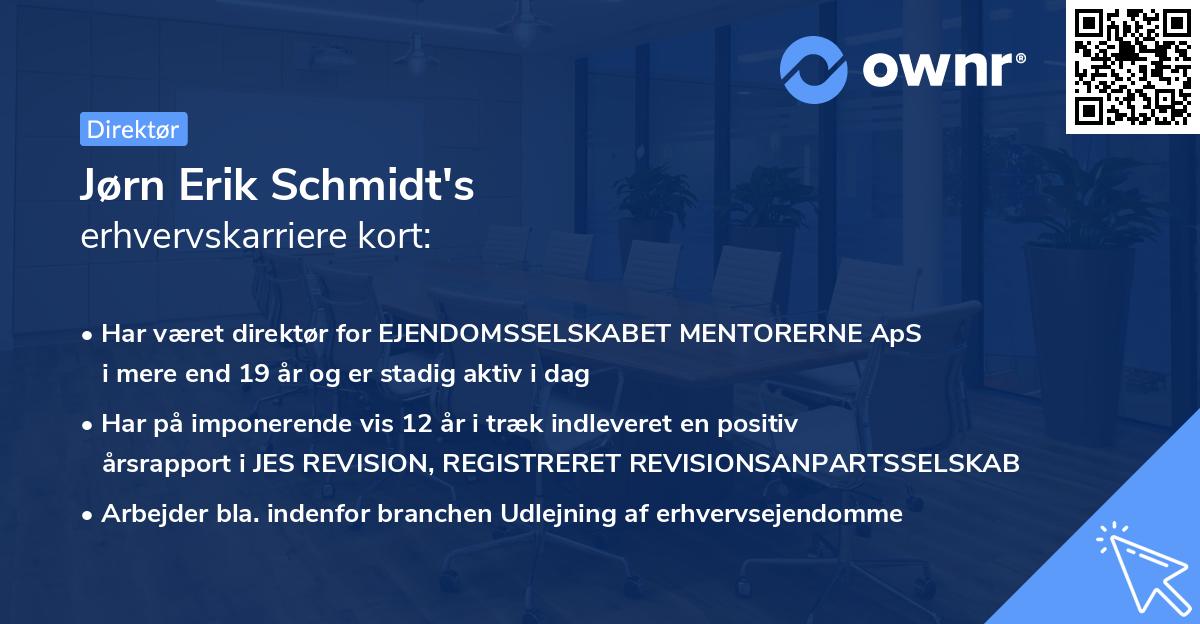 ownr®

Direktør

Jørn Erik Schmidt's
erhvervskarriere kort:

• Har været direktør for EJENDOMSSELSKABET MENTORERNE ApS i mere end 19 år og er stadig aktiv i dag

• Har på imponerende vis 12 år i træk indleveret en positiv årsrapport i JES REVISION, REGISTRERET REVISIONSANPARTSSELSKAB

• Arbejder bla. indenfor branchen Udlejning af erhvervsejendomme